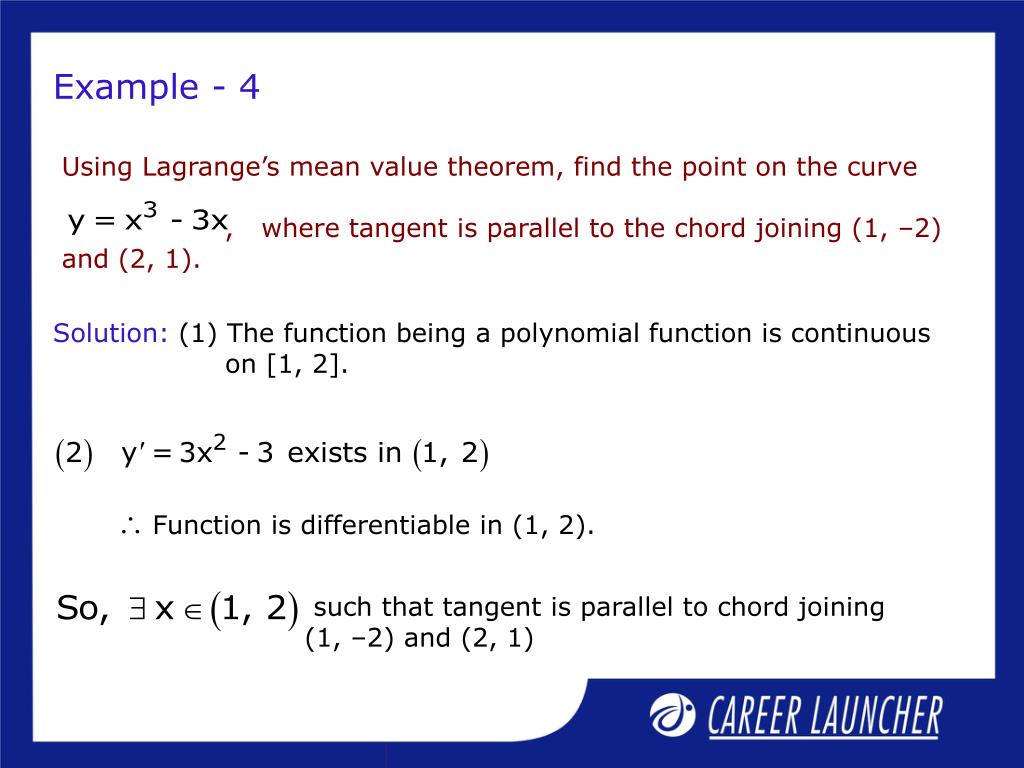 Example - 4

Using Lagrange's mean value theorem, find the point on the curve $y = x^3 - 3x$, where tangent is parallel to the chord joining (1, –2) and (2, 1).

Solution: (1) The function being a polynomial function is continuous on [1, 2].

$(2)$ $y' = 3x^2 - 3$ exists in $(1, 2)$

$\therefore$ Function is differentiable in (1, 2).

So, $\exists\, x \in (1, 2)$ such that tangent is parallel to chord joining (1, –2) and (2, 1)

CAREER LAUNCHER